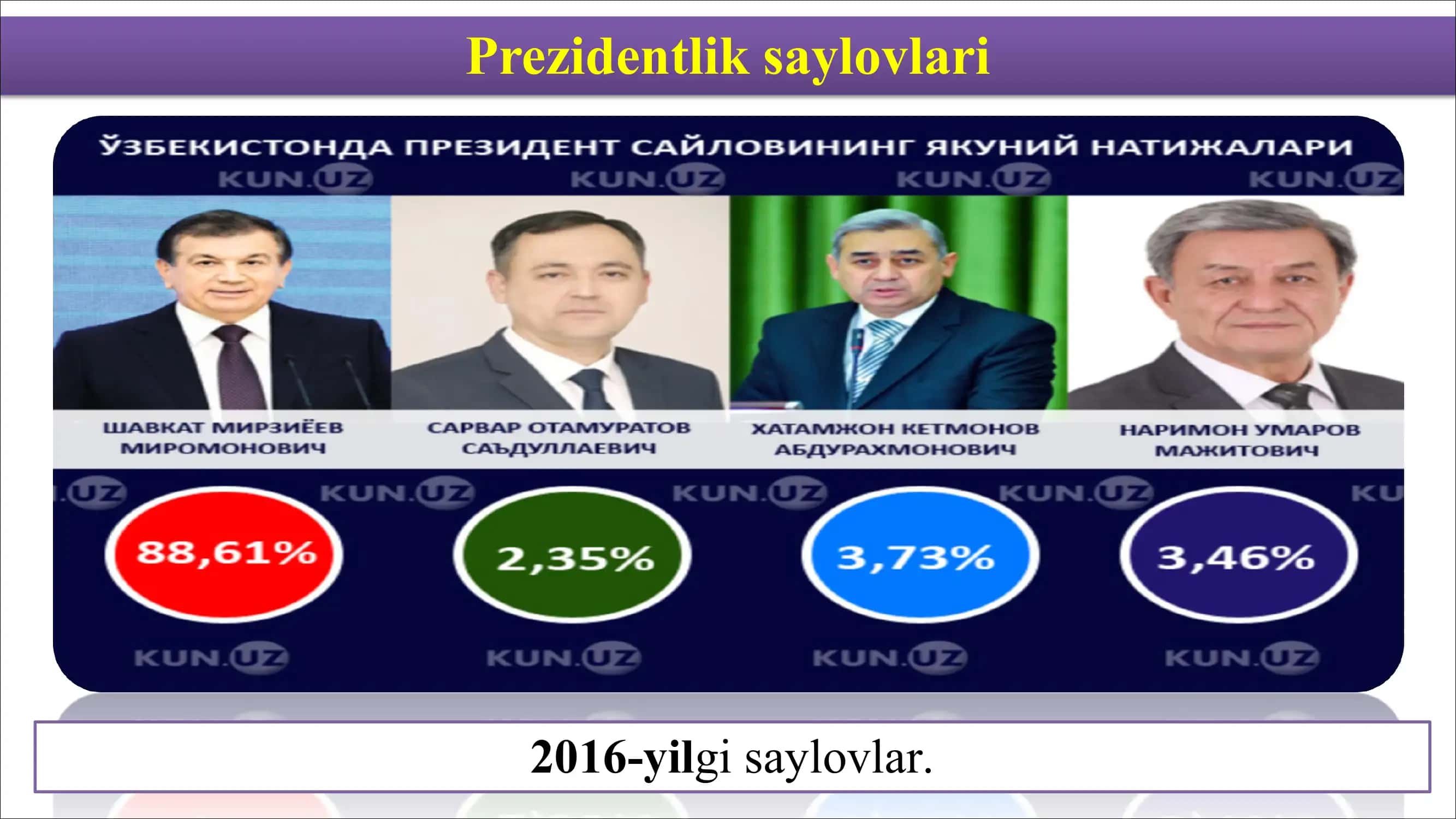 Prezidentlik saylovlari

ЎЗБЕКИСТОНДА ПРЕЗИДЕНТ САЙЛОВИНИНГ ЯКУНИЙ НАТИЖАЛАРИ

KUN.UZ KUN.UZ KUN.UZ KUN.UZ

ШАВКАТ МИРЗИЁЕВ МИРОМОНОВИЧ

САРВАР ОТАМУРАТОВ САЪДУЛЛАЕВИЧ

ХАТАМЖОН КЕТМОНОВ АБДУРАХМОНОВИЧ

НАРИМОН УМАРОВ МАЖИТОВИЧ

.UZ KUN.UZ KUN.UZ KUN.UZ KU

88,61%

2,35%

3,73%

3,46%

KUN.UZ KUN.UZ KUN.UZ KUN.UZ

2016-yilgi saylovlar.